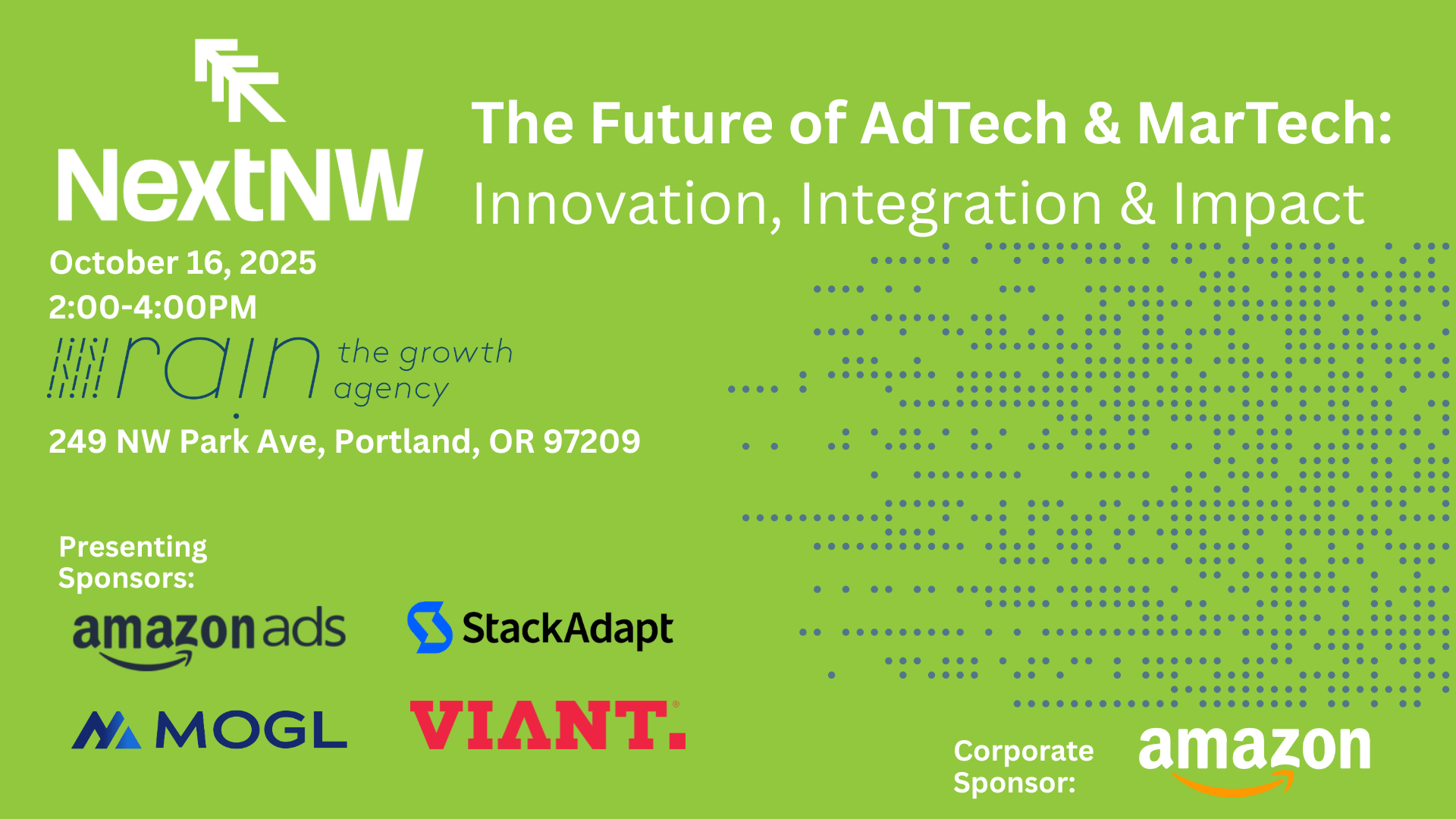 NextNW

The Future of AdTech & MarTech:
Innovation, Integration & Impact

October 16, 2025
2:00-4:00PM

rain the growth agency

249 NW Park Ave, Portland, OR 97209

Presenting Sponsors:

amazon ads

StackAdapt

MOGL

VIANT.

Corporate Sponsor:

amazon